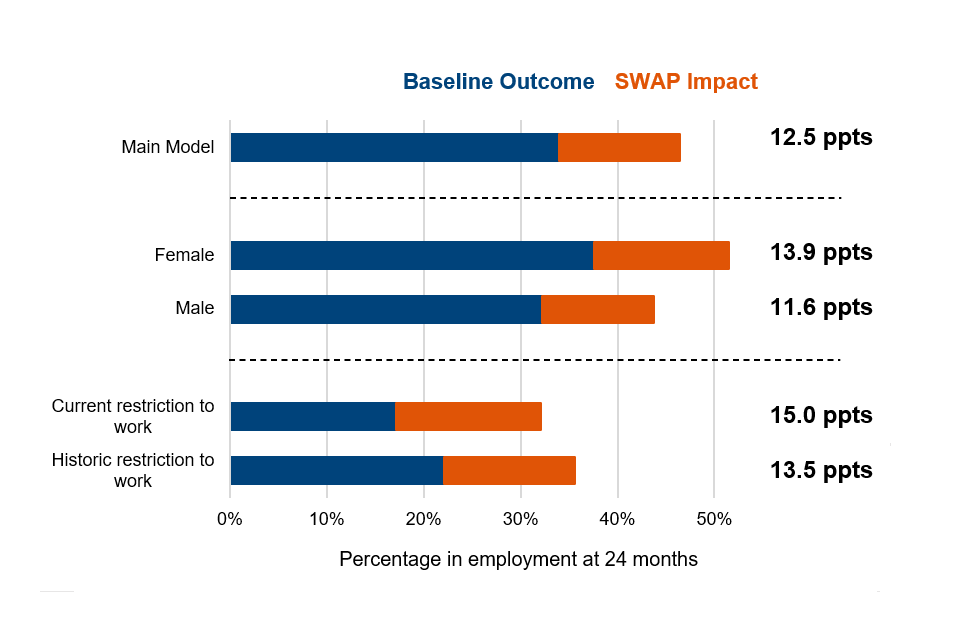 Baseline Outcome SWAP Impact

Main Model
12.5 ppts

Female
13.9 ppts

Male
11.6 ppts

Current restriction to work
15.0 ppts

Historic restriction to work
13.5 ppts

0% 10% 20% 30% 40% 50%

Percentage in employment at 24 months